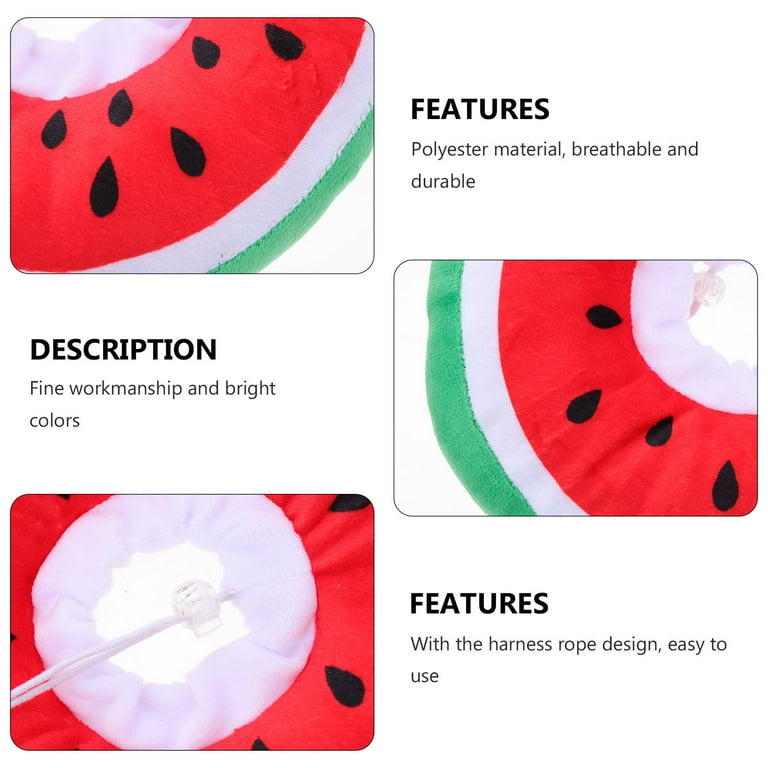 FEATURES

Polyester material, breathable and durable

DESCRIPTION

Fine workmanship and bright colors

FEATURES

With the harness rope design, easy to use